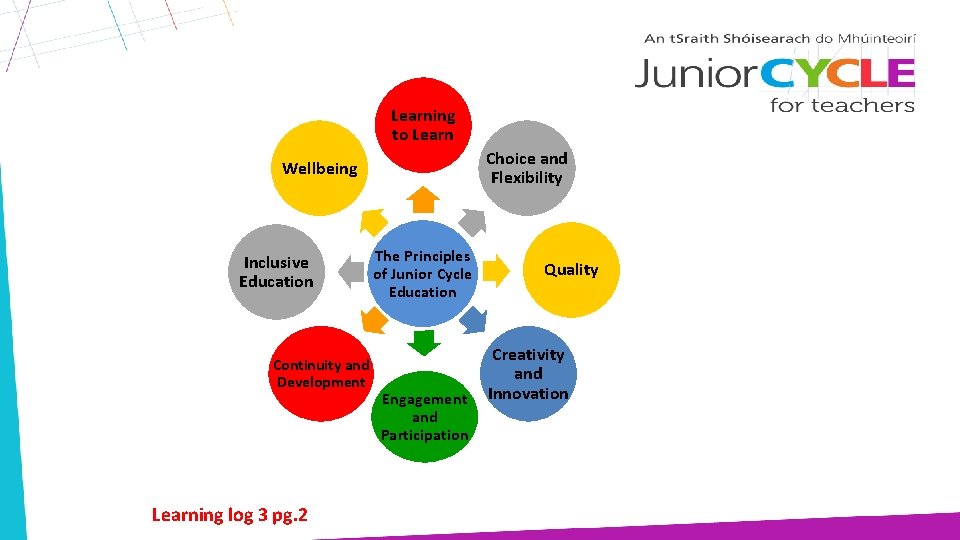 An tSraith Shóisearach do Mhúinteoirí
JuniorCYCLE
for teachers

The Principles of Junior Cycle Education

Learning to Learn

Choice and Flexibility

Quality

Creativity and Innovation

Engagement and Participation

Continuity and Development

Inclusive Education

Wellbeing

Learning log 3 pg.2